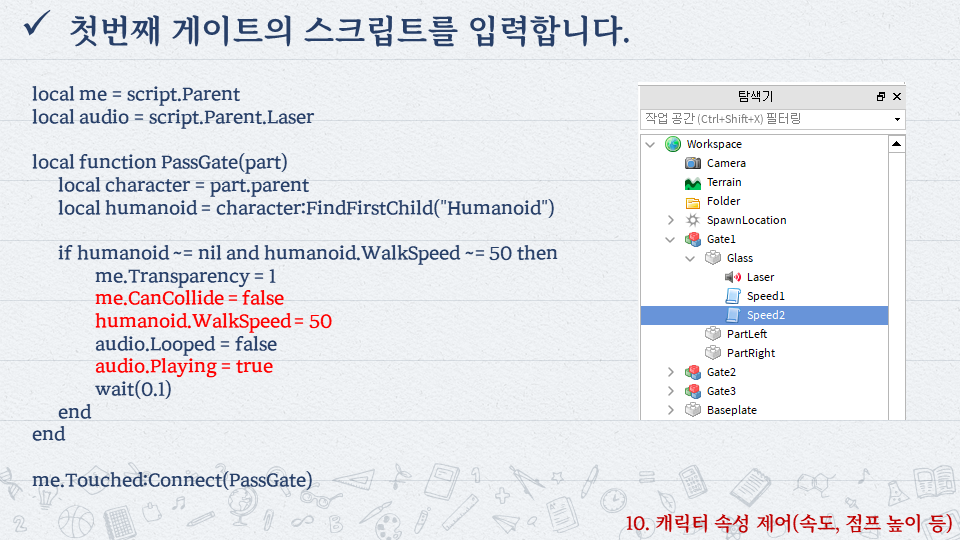 ✓ 첫번째 게이트의 스크립트를 입력합니다.

local me = script.Parent
local audio = script.Parent.Laser

local function PassGate(part)
local character = part.parent
local humanoid = character:FindFirstChild("Humanoid")

if humanoid ~= nil and humanoid.WalkSpeed ~= 50 then
me.Transparency = 1
me.CanCollide = false
humanoid.WalkSpeed = 50
audio.Looped = false
audio.Playing = true
wait(0.1)
end
end

me.Touched:Connect(PassGate)

탐색기
작업 공간 (Ctrl+Shift+X) 필터링
Workspace
Camera
Terrain
Folder
SpawnLocation
Gate1
Glass
Laser
Speed1
Speed2
PartLeft
PartRight
Gate2
Gate3
Baseplate

10. 캐릭터 속성 제어(속도, 점프 높이 등)